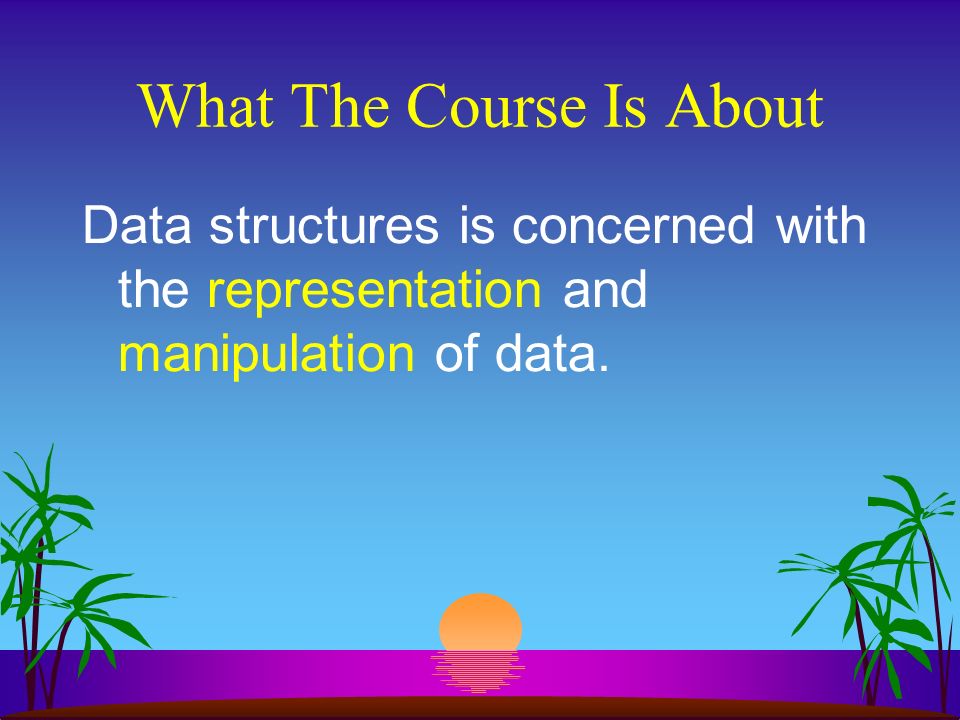 What The Course Is About

Data structures is concerned with the representation and manipulation of data.